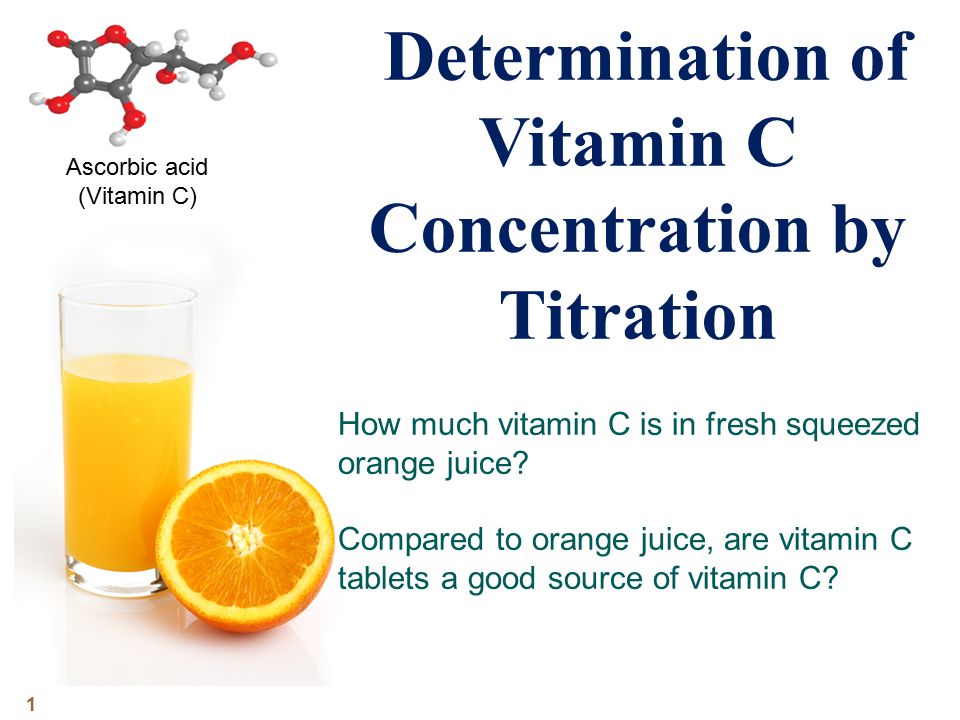 Ascorbic acid
(Vitamin C)

Determination of Vitamin C Concentration by Titration

How much vitamin C is in fresh squeezed orange juice?

Compared to orange juice, are vitamin C tablets a good source of vitamin C?

1